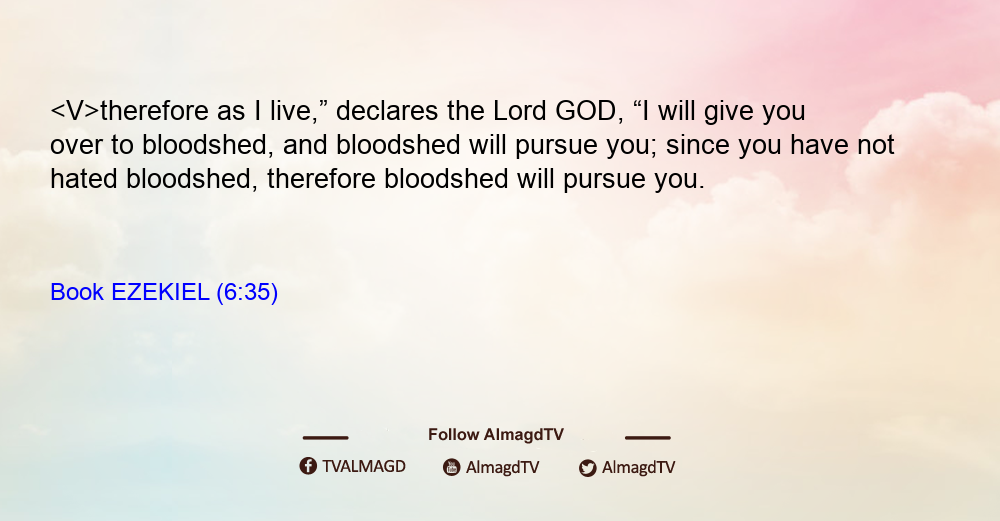 <V>therefore as I live,” declares the Lord GOD, “I will give you over to bloodshed, and bloodshed will pursue you; since you have not hated bloodshed, therefore bloodshed will pursue you.

Book EZEKIEL (6:35)

Follow AlmagdTV

TVALMAGD AlmagdTV AlmagdTV